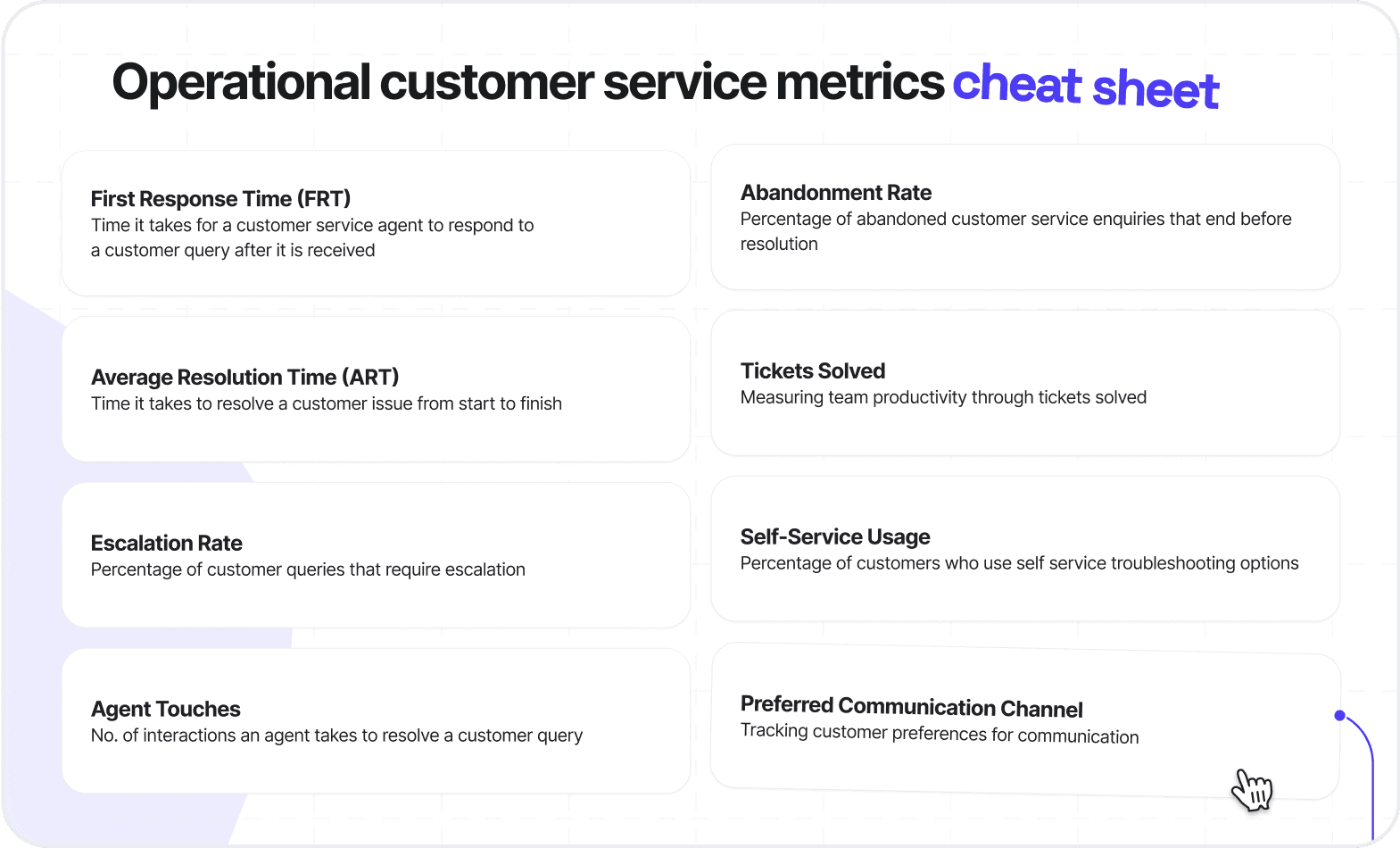 Operational customer service metrics cheat sheet

First Response Time (FRT)
Time it takes for a customer service agent to respond to a customer query after it is received

Average Resolution Time (ART)
Time it takes to resolve a customer issue from start to finish

Escalation Rate
Percentage of customer queries that require escalation

Agent Touches
No. of interactions an agent takes to resolve a customer query

Abandonment Rate
Percentage of abandoned customer service enquiries that end before resolution

Tickets Solved
Measuring team productivity through tickets solved

Self-Service Usage
Percentage of customers who use self service troubleshooting options

Preferred Communication Channel
Tracking customer preferences for communication